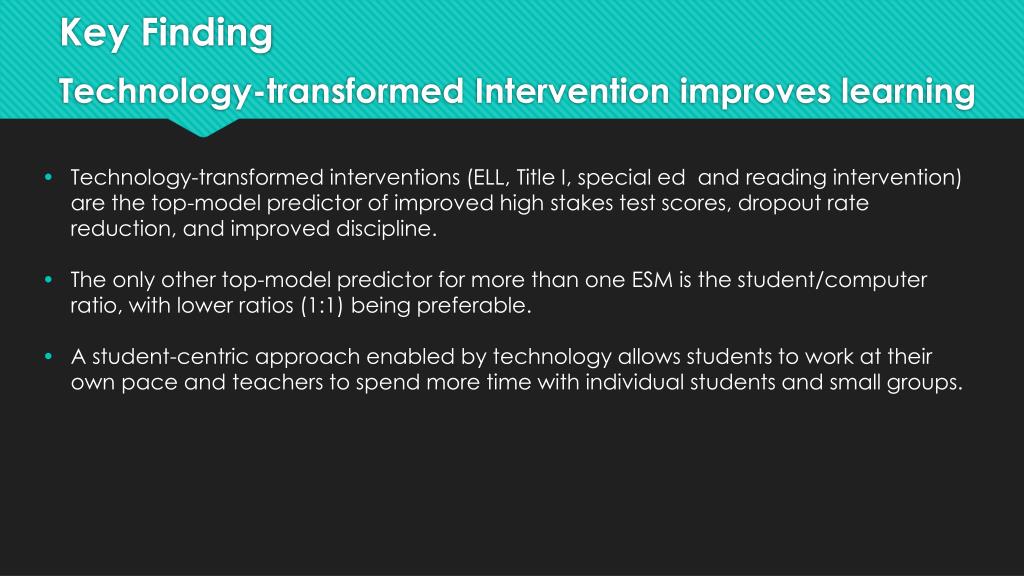 Key Finding

Technology-transformed Intervention improves learning

• Technology-transformed interventions (ELL, Title I, special ed and reading intervention) are the top-model predictor of improved high stakes test scores, dropout rate reduction, and improved discipline.

• The only other top-model predictor for more than one ESM is the student/computer ratio, with lower ratios (1:1) being preferable.

• A student-centric approach enabled by technology allows students to work at their own pace and teachers to spend more time with individual students and small groups.